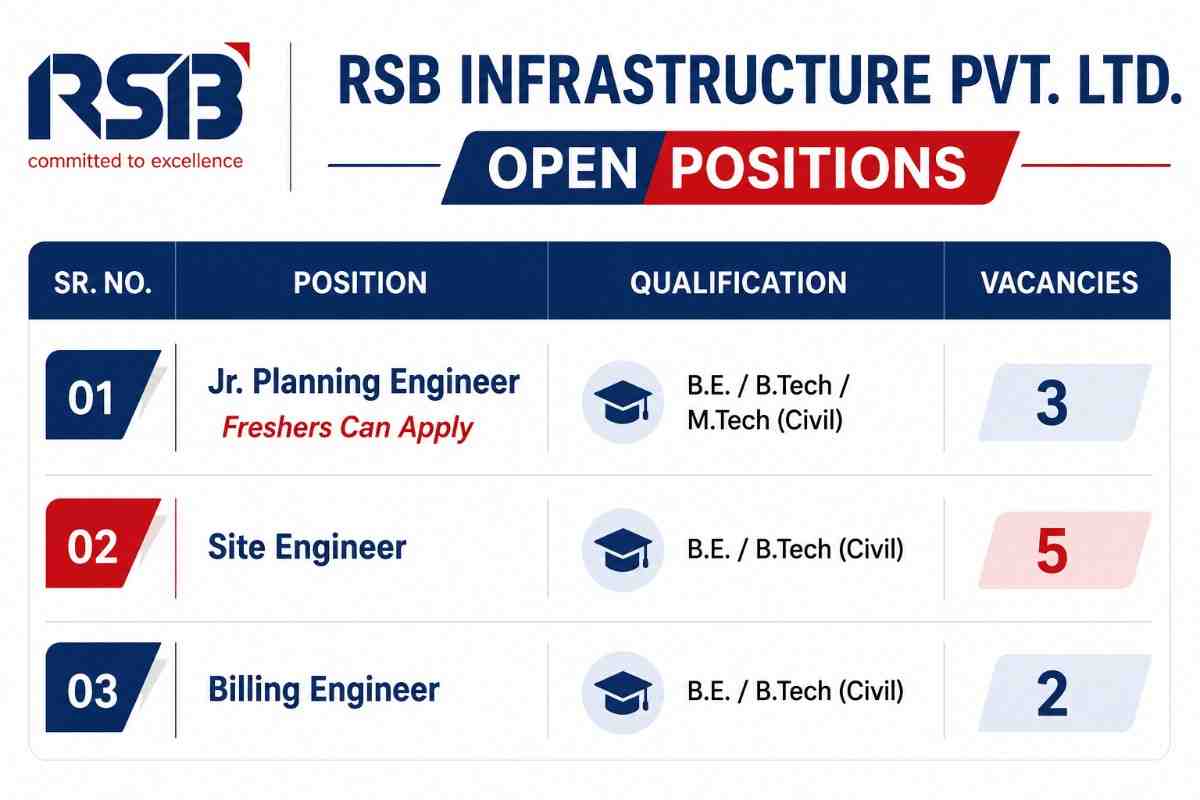 RSB
committed to excellence

RSB INFRASTRUCTURE PVT. LTD.

OPEN POSITIONS

| SR. NO. | POSITION | QUALIFICATION | VACANCIES |
|---|---|---|---|
| 01 | Jr. Planning Engineer Freshers Can Apply | B.E. / B.Tech / M.Tech (Civil) | 3 |
| 02 | Site Engineer | B.E. / B.Tech (Civil) | 5 |
| 03 | Billing Engineer | B.E. / B.Tech (Civil) | 2 |